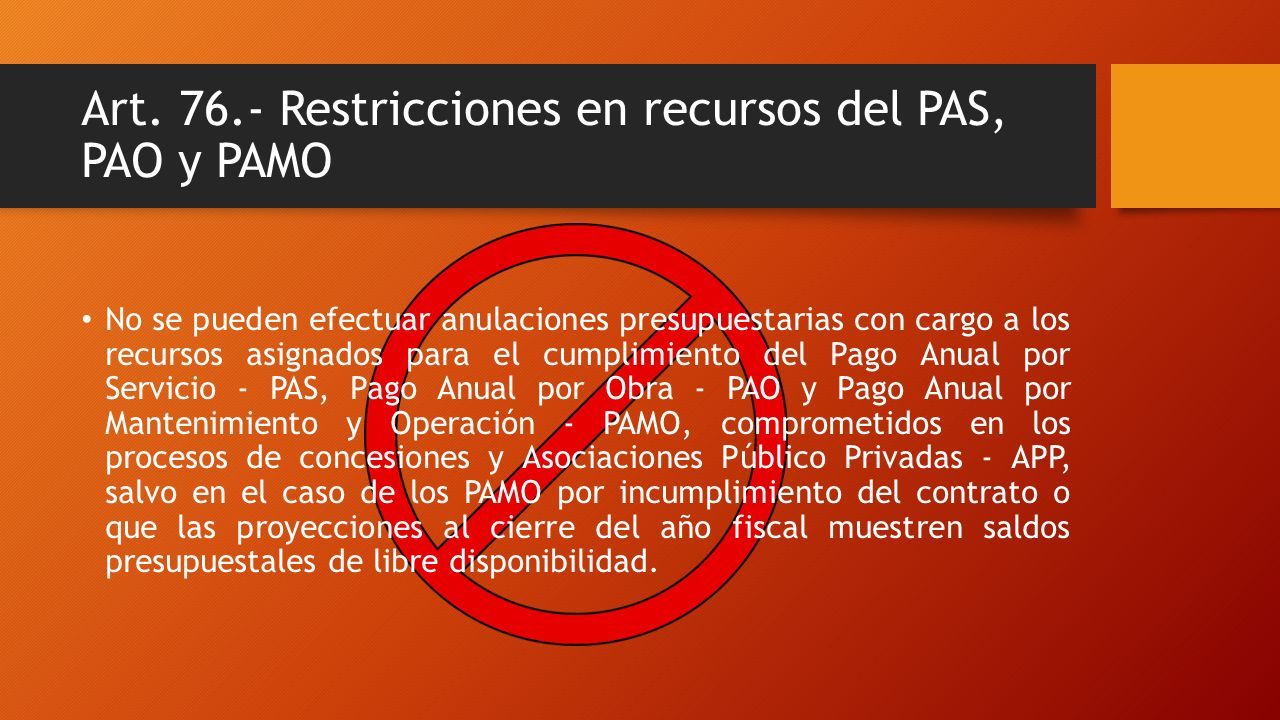 Art. 76.- Restricciones en recursos del PAS, PAO y PAMO

• No se pueden efectuar anulaciones presupuestarias con cargo a los recursos asignados para el cumplimiento del Pago Anual por Servicio - PAS, Pago Anual por Obra - PAO y Pago Anual por Mantenimiento y Operación - PAMO, comprometidos en los procesos de concesiones y Asociaciones Público Privadas - APP, salvo en el caso de los PAMO por incumplimiento del contrato o que las proyecciones al cierre del año fiscal muestren saldos presupuestales de libre disponibilidad.